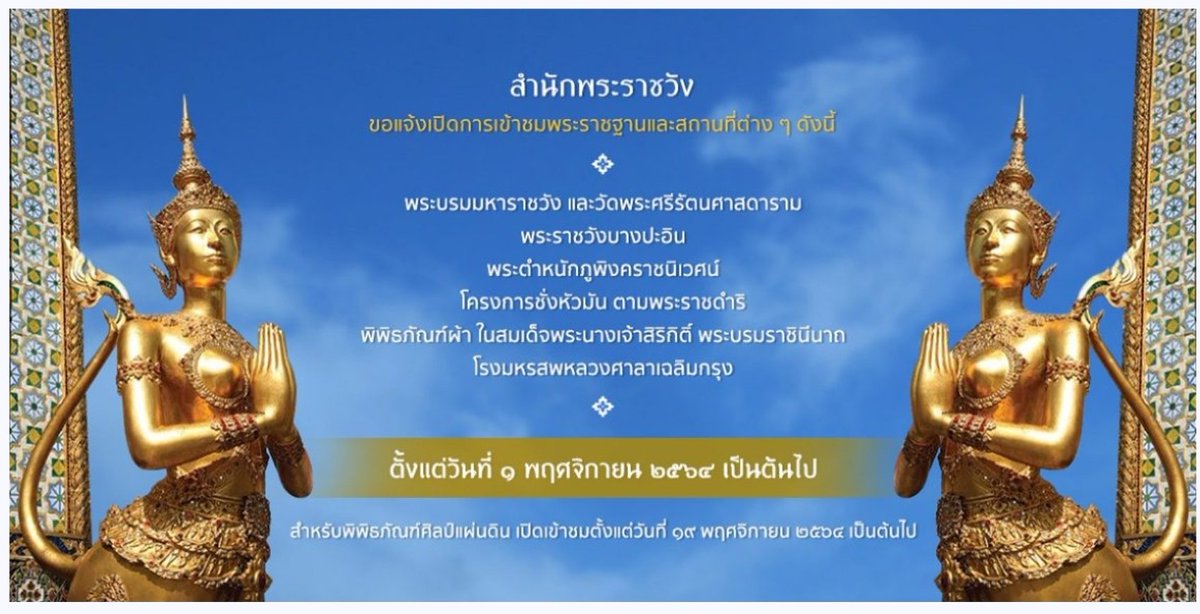 สำนักพระราชวัง
ขอแจ้งเปิดการเข้าชมพระราชฐานและสถานที่ต่าง ๆ ดังนี้

พระบรมมหาราชวัง และวัดพระศรีรัตนศาสดาราม
พระราชวังบางปะอิน
พระตำหนักภูพิงคราชนิเวศน์
โครงการชั่งหัวมัน ตามพระราชดำริ
พิพิธภัณฑ์ผ้า ในสมเด็จพระนางเจ้าสิริกิติ์ พระบรมราชินีนาถ
โรงมหรสพหลวงศาลาเฉลิมกรุง

ตั้งแต่วันที่ ๑ พฤศจิกายน ๒๕๖๔ เป็นต้นไป

สำหรับพิพิธภัณฑ์ศิลป์แผ่นดิน เปิดเข้าชมตั้งแต่วันที่ ๑๙ พฤศจิกายน ๒๕๖๔ เป็นต้นไป